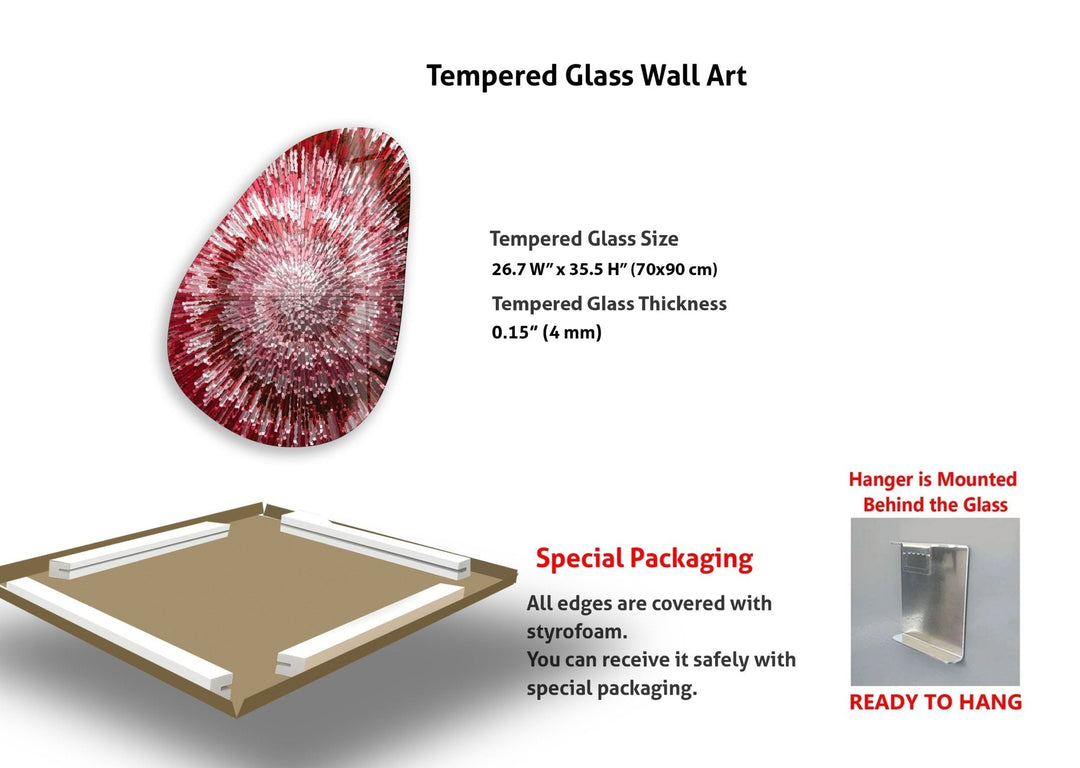 Tempered Glass Wall Art

Tempered Glass Size
26.7 W" x 35.5 H" (70x90 cm)
Tempered Glass Thickness
0.15" (4 mm)

Special Packaging
All edges are covered with styrofoam.
You can receive it safely with special packaging.

Hanger is Mounted Behind the Glass
READY TO HANG